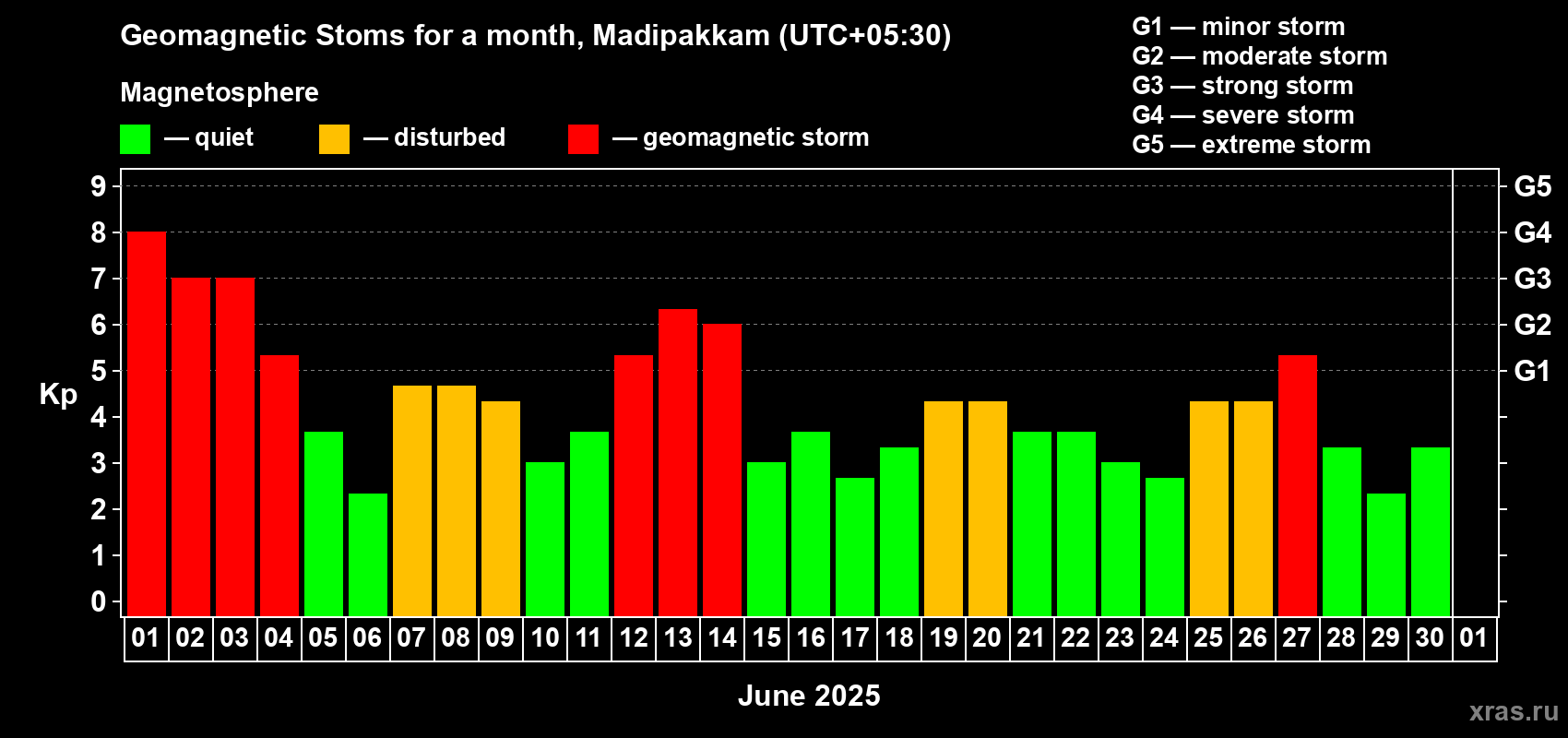 Geomagnetic Stoms for a month, Madipakkam (UTC+05:30)

Magnetosphere

— quiet — disturbed — geomagnetic storm

G1 — minor storm
G2 — moderate storm
G3 — strong storm
G4 — severe storm
G5 — extreme storm

Kp

9
8
7
6
5
4
3
2
1
0

G5
G4
G3
G2
G1

01 02 03 04 05 06 07 08 09 10 11 12 13 14 15 16 17 18 19 20 21 22 23 24 25 26 27 28 29 30 01

June 2025

xras.ru